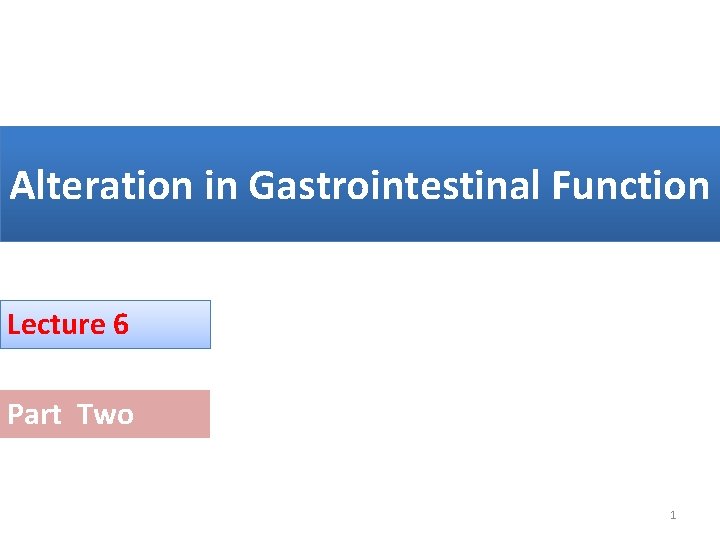 Alteration in Gastrointestinal Function

Lecture 6

Part Two

1